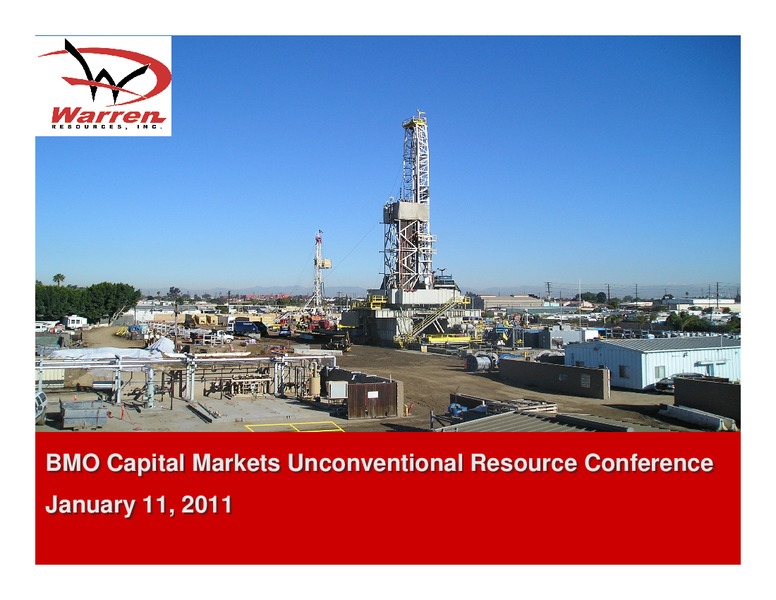 Warren
RESOURCES, INC.

BMO Capital Markets Unconventional Resource Conference
January 11, 2011